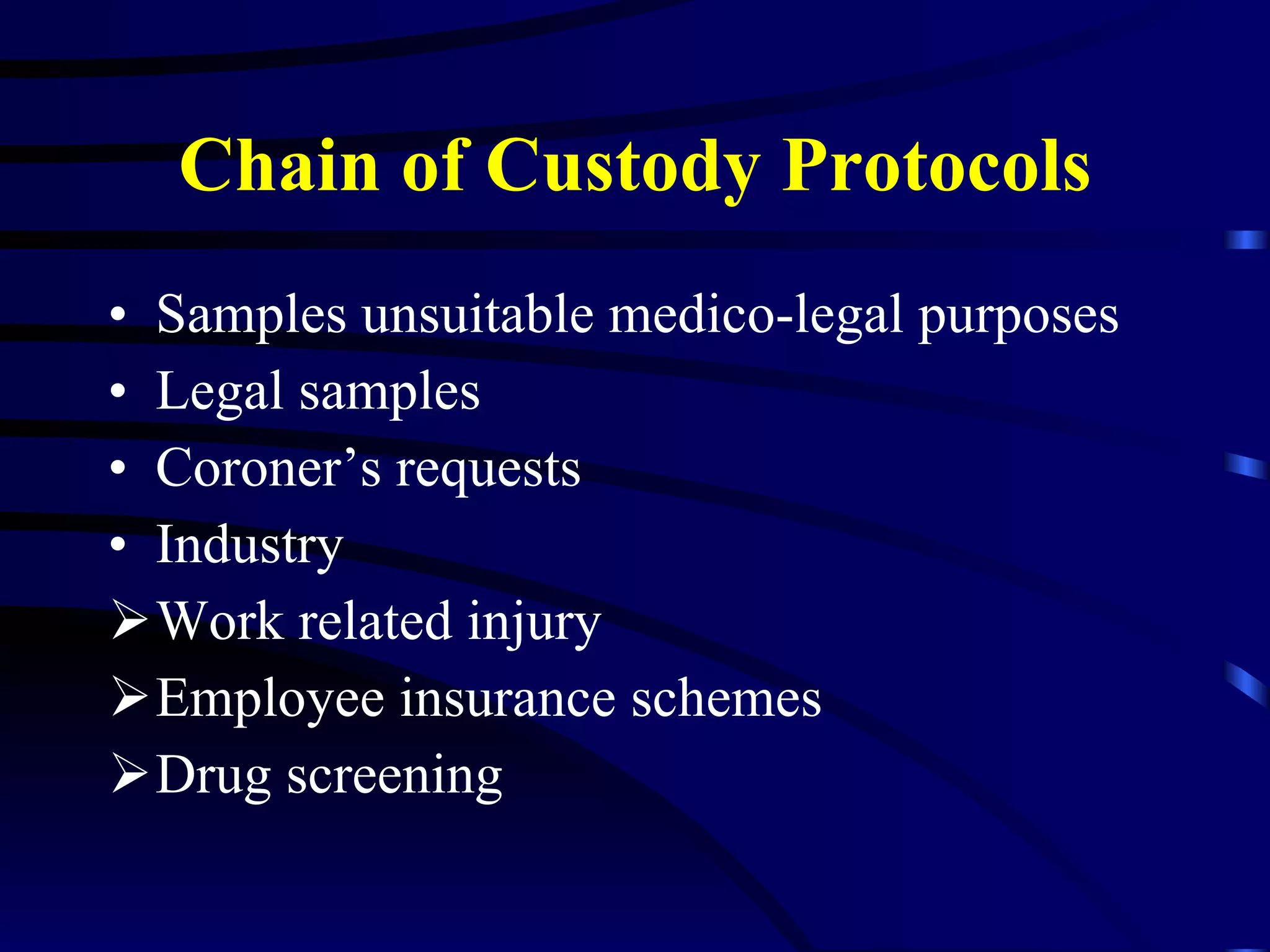 Chain of Custody Protocols

• Samples unsuitable medico-legal purposes
• Legal samples
• Coroner’s requests
• Industry
➢ Work related injury
➢ Employee insurance schemes
➢ Drug screening